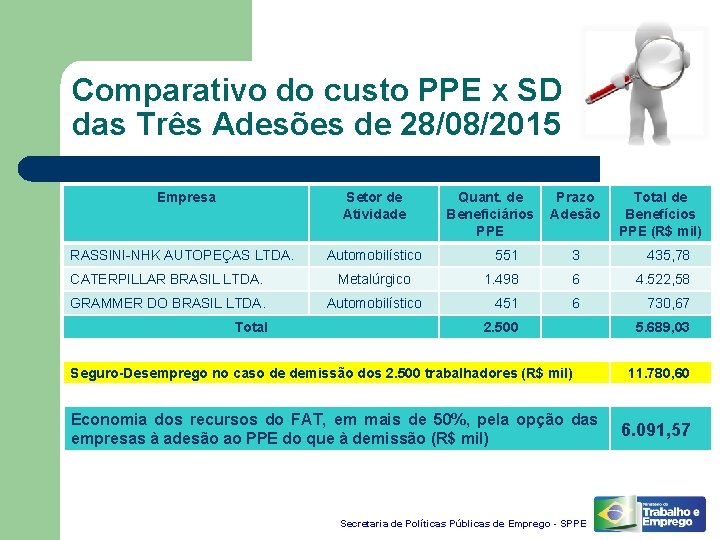 Comparativo do custo PPE x SD das Três Adesões de 28/08/2015

| Empresa | Setor de Atividade | Quant. de Beneficiários PPE | Prazo Adesão | Total de Benefícios PPE (R$ mil) |
|---|---|---|---|---|
| RASSINI-NHK AUTOPEÇAS LTDA. | Automobilístico | 551 | 3 | 435,78 |
| CATERPILLAR BRASIL LTDA. | Metalúrgico | 1.498 | 6 | 4.522,58 |
| GRAMMER DO BRASIL LTDA. | Automobilístico | 451 | 6 | 730,67 |
| Total | | 2.500 | | 5.689,03 |

| Seguro-Desemprego no caso de demissão dos 2.500 trabalhadores (R$ mil) | 11.780,60 |
|---|---|

| Economia dos recursos do FAT, em mais de 50%, pela opção das empresas à adesão ao PPE do que à demissão (R$ mil) | 6.091,57 |
|---|---|

Secretaria de Políticas Públicas de Emprego - SPPE

Ministério do Trabalho e Emprego